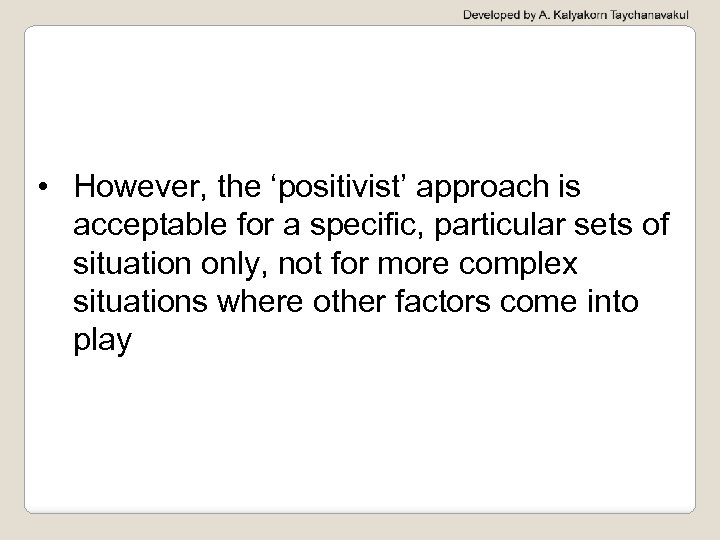 Developed by A. Kalyakorn Taychanavakul

• However, the ‘positivist’ approach is acceptable for a specific, particular sets of situation only, not for more complex situations where other factors come into play